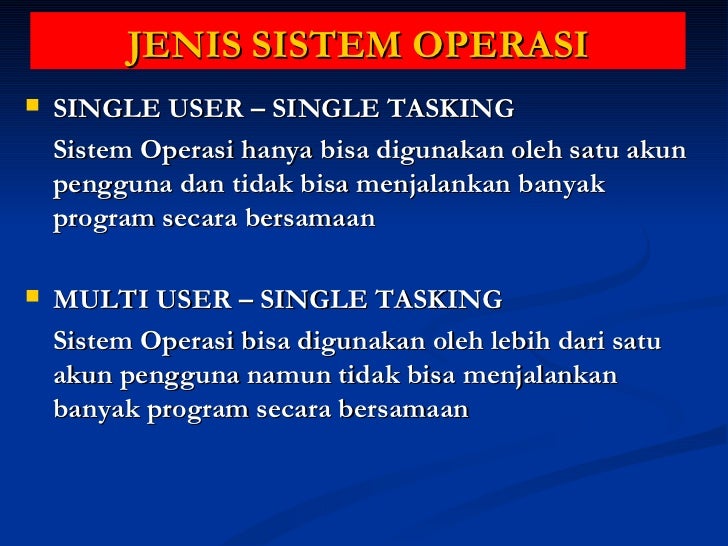 JENIS SISTEM OPERASI

SINGLE USER – SINGLE TASKING

Sistem Operasi hanya bisa digunakan oleh satu akun pengguna dan tidak bisa menjalankan banyak program secara bersamaan

MULTI USER – SINGLE TASKING

Sistem Operasi bisa digunakan oleh lebih dari satu akun pengguna namun tidak bisa menjalankan banyak program secara bersamaan